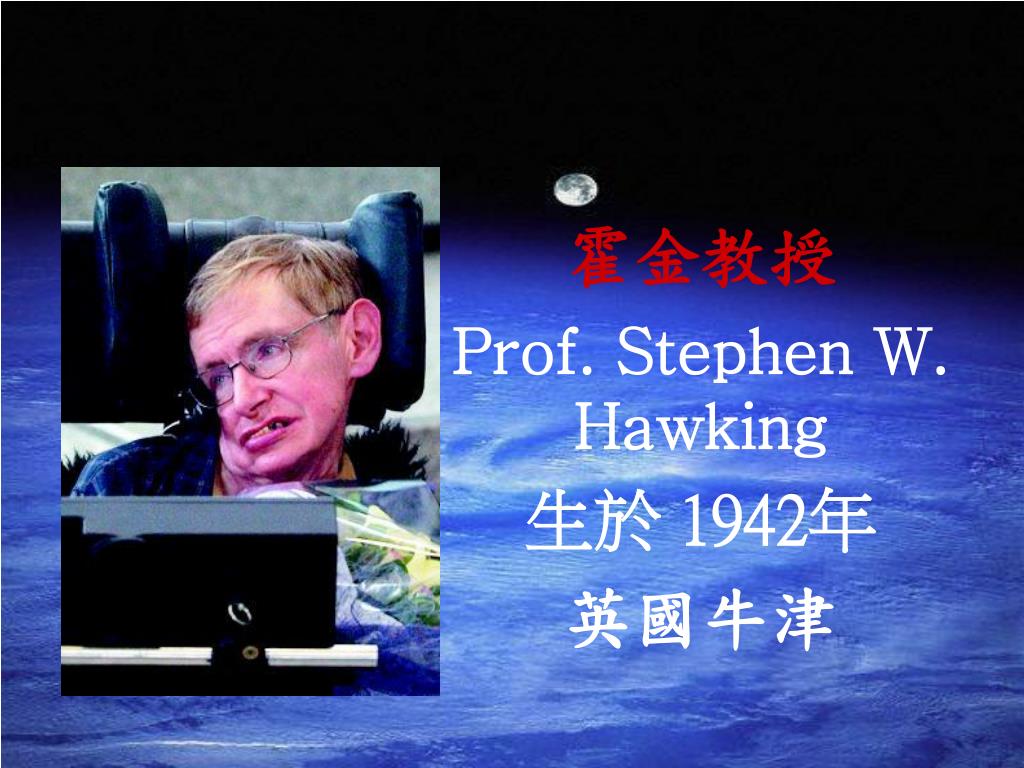 霍金教授

Prof. Stephen W. Hawking

生於 1942年

英國牛津